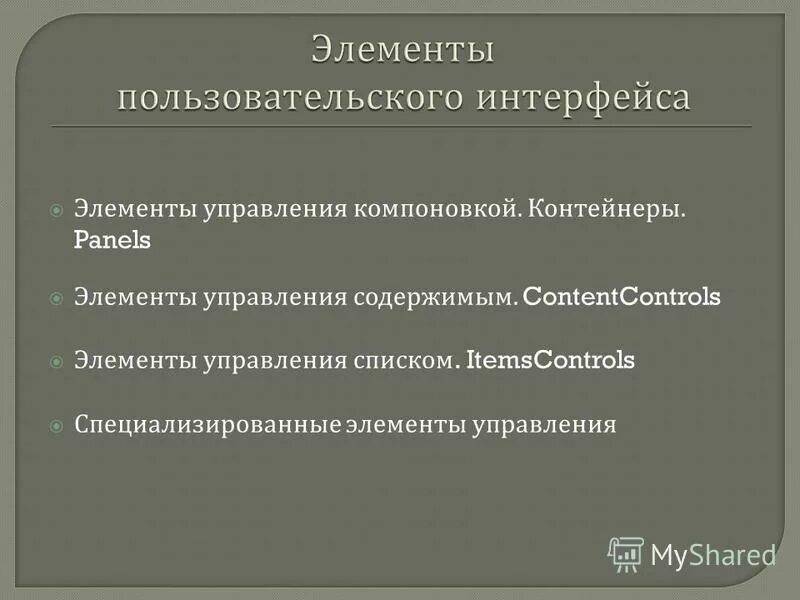 Элементы пользовательского интерфейса

Элементы управления компоновкой. Контейнеры. Panels

Элементы управления содержимым. ContentControls

Элементы управления списком. ItemsControls

Специализированные элементы управления

MyShared